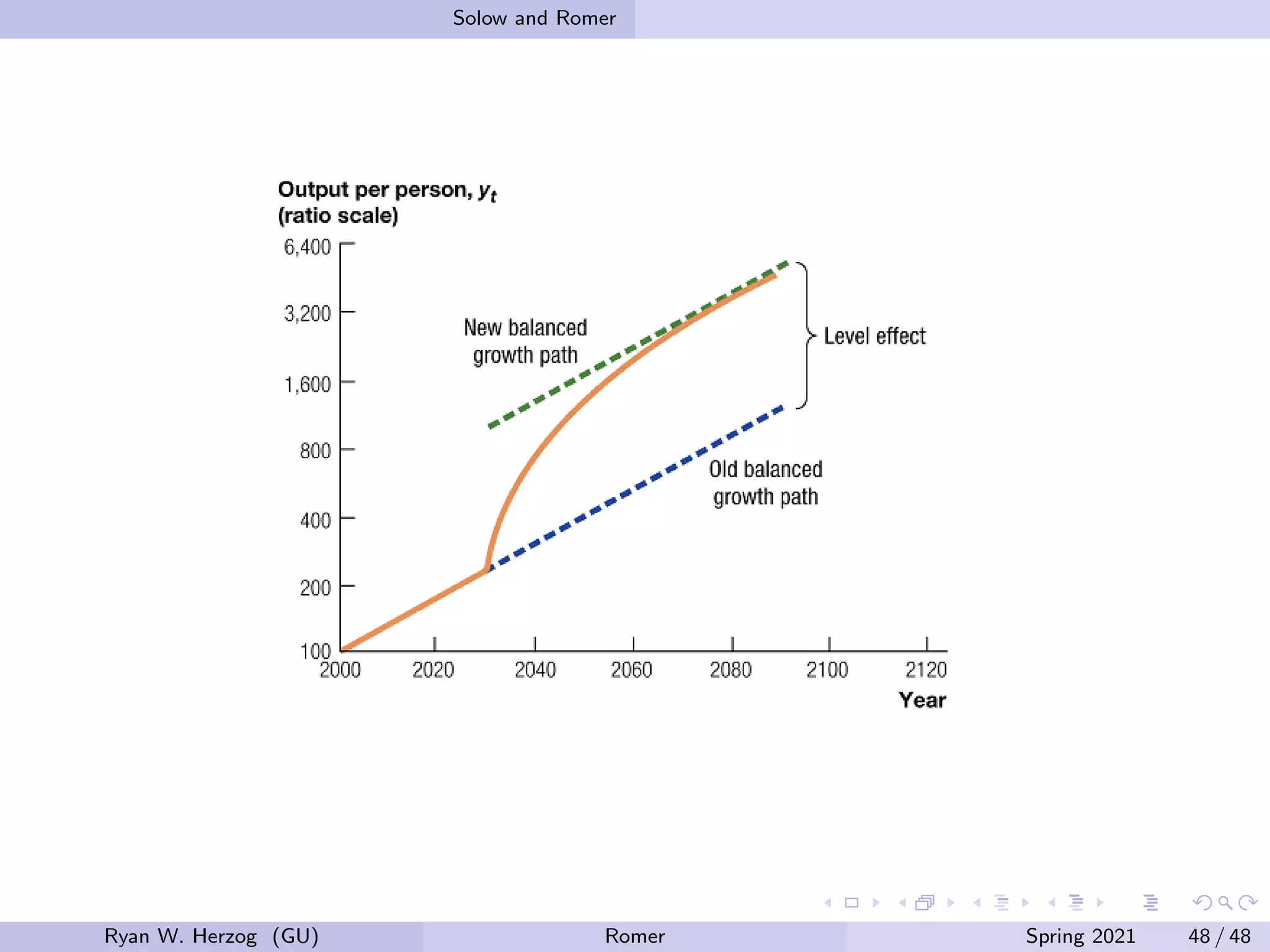 Solow and Romer

Output per person, $y_t$
(ratio scale)

6,400
3,200
1,600
800
400
200
100

New balanced growth path

Level effect

Old balanced growth path

2000 2020 2040 2060 2080 2100 2120
Year

Ryan W. Herzog (GU) Romer Spring 2021 48 / 48